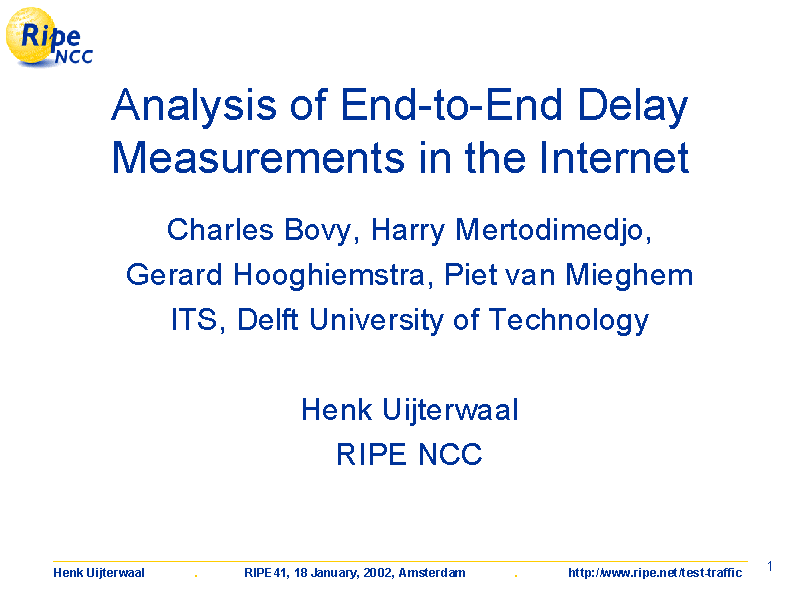 Ripe NCC

Analysis of End-to-End Delay Measurements in the Internet

Charles Bovy, Harry Mertodimedjo, Gerard Hooghiemstra, Piet van Mieghem
ITS, Delft University of Technology

Henk Uijterwaal
RIPE NCC

Henk Uijterwaal . RIPE 41, 18 January, 2002, Amsterdam . http://www.ripe.net/test-traffic

1